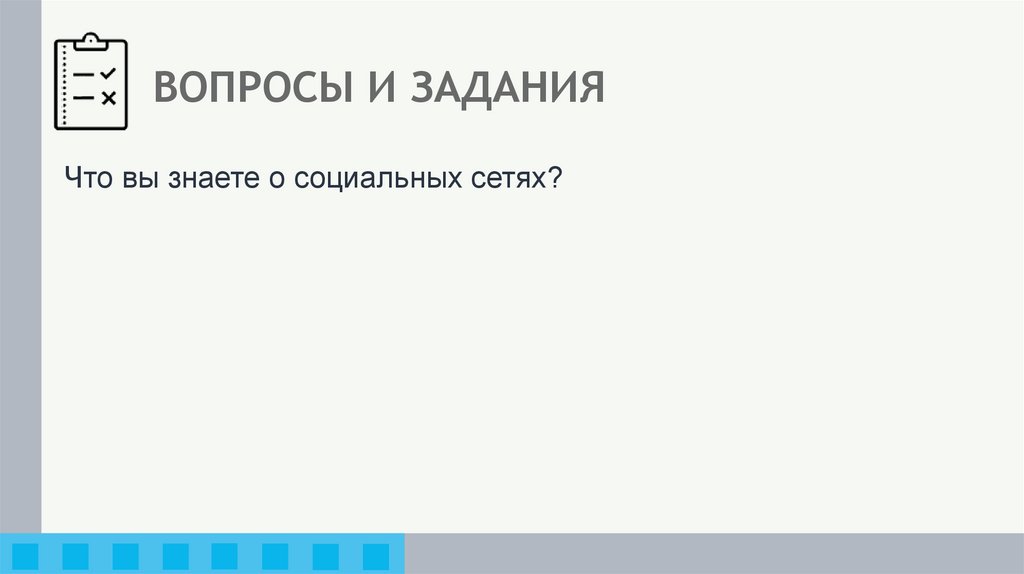 ВОПРОСЫ И ЗАДАНИЯ

Что вы знаете о социальных сетях?